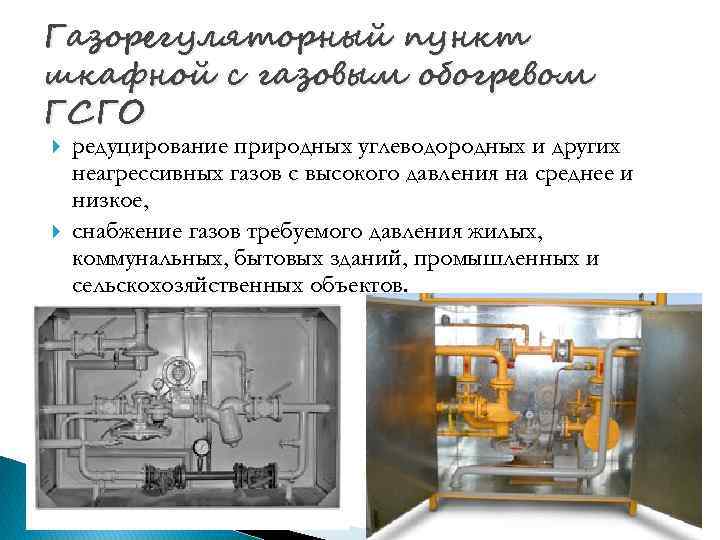 Газорегуляторный пункт шкафной с газовым обогревом ГСГО

редуцирование природных углеводородных и других неагрессивных газов с высокого давления на среднее и низкое,

снабжение газов требуемого давления жилых, коммунальных, бытовых зданий, промышленных и сельскохозяйственных объектов.